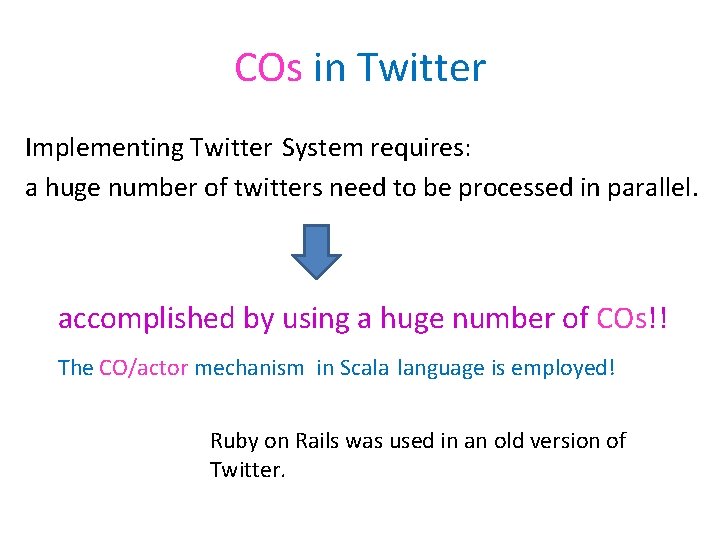 COs in Twitter

Implementing Twitter System requires:
a huge number of twitters need to be processed in parallel.

accomplished by using a huge number of COs!!

The CO/actor mechanism in Scala language is employed!

Ruby on Rails was used in an old version of Twitter.